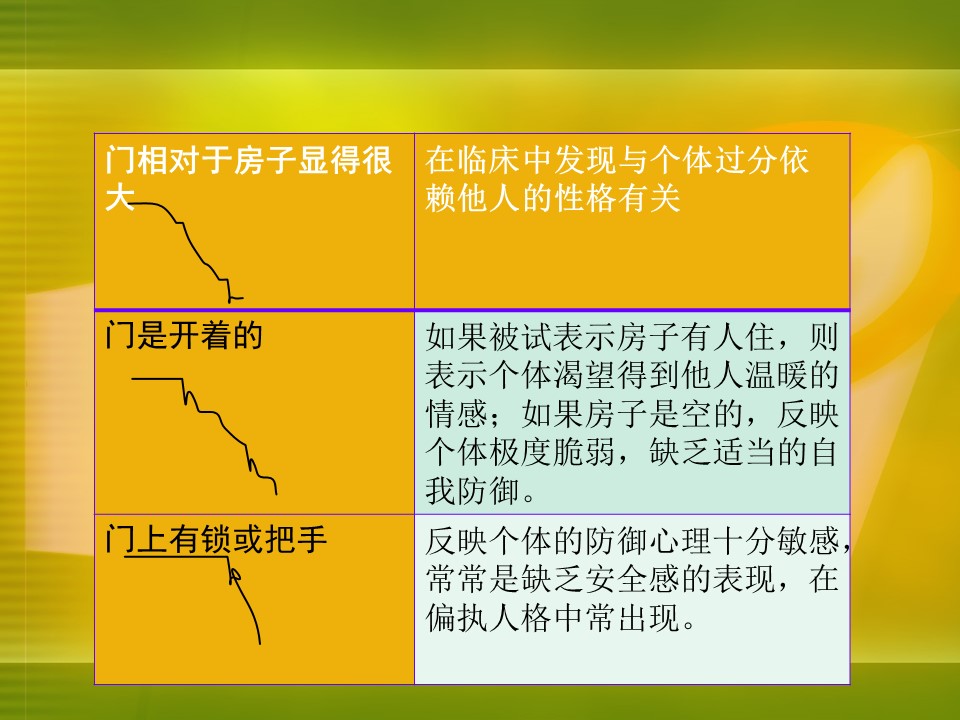 | 门相对于房子显得很大 | 在临床中发现与个体过分依赖他人的性格有关 |
|---|---|
| 门是开着的 | 如果被试表示房子有人住，则表示个体渴望得到他人温暖的情感；如果房子是空的，反映个体极度脆弱，缺乏适当的自我防御。 |
| 门上有锁或把手 | 反映个体的防御心理十分敏感，常常是缺乏安全感的表现，在偏执人格中常出现。 |